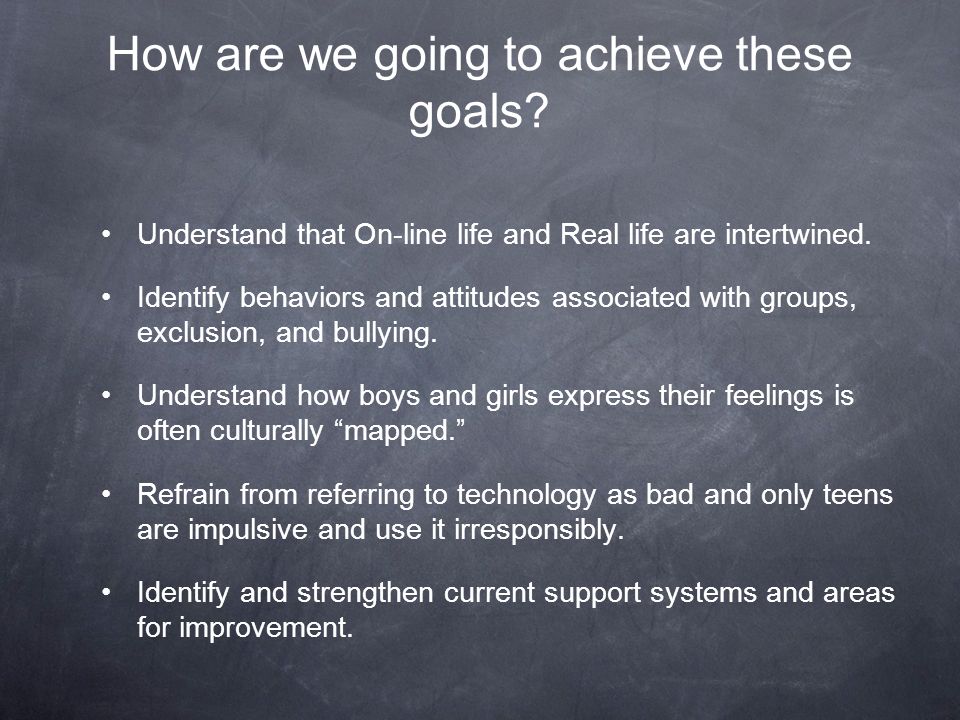 How are we going to achieve these goals?

• Understand that On-line life and Real life are intertwined.

• Identify behaviors and attitudes associated with groups, exclusion, and bullying.

• Understand how boys and girls express their feelings is often culturally “mapped.”

• Refrain from referring to technology as bad and only teens are impulsive and use it irresponsibly.

• Identify and strengthen current support systems and areas for improvement.